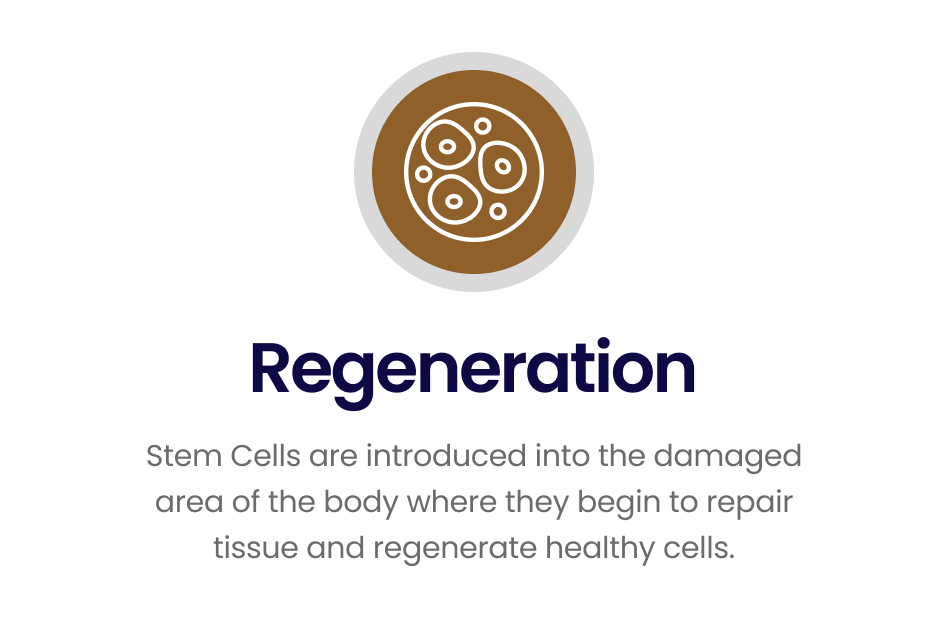 Regeneration

Stem Cells are introduced into the damaged area of the body where they begin to repair tissue and regenerate healthy cells.